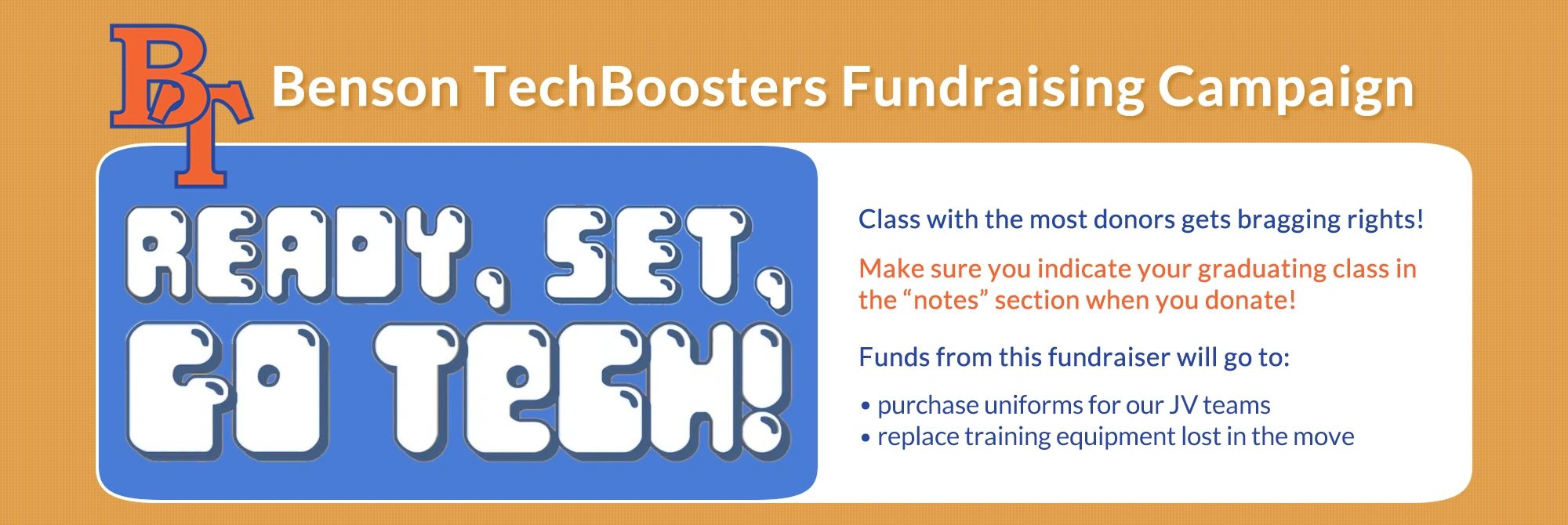 BT

Benson TechBoosters Fundraising Campaign

READY, SET, GO TECH!

Class with the most donors gets bragging rights!

Make sure you indicate your graduating class in the “notes” section when you donate!

Funds from this fundraiser will go to:

• purchase uniforms for our JV teams
• replace training equipment lost in the move